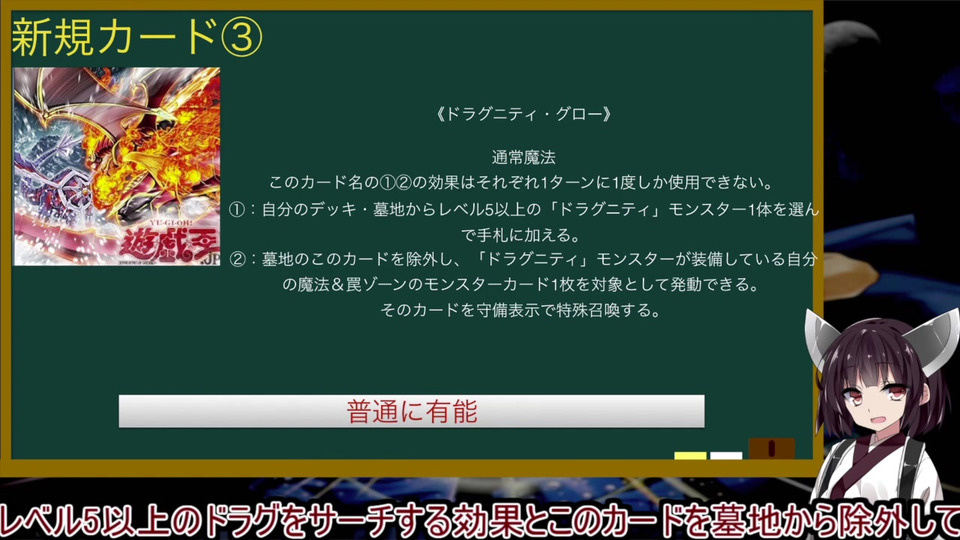 新規カード③

遊戯王
YU-GI-OH!
JP

《ドラグニティ・グロー》

通常魔法
このカード名の①②の効果はそれぞれ1ターンに1度しか使用できない。
①：自分のデッキ・墓地からレベル5以上の「ドラグニティ」モンスター1体を選んで手札に加える。
②：墓地のこのカードを除外し、「ドラグニティ」モンスターが装備している自分の魔法＆罠ゾーンのモンスターカード1枚を対象として発動できる。
そのカードを守備表示で特殊召喚する。

普通に有能

レベル5以上のドラグをサーチする効果とこのカードを墓地から除外して